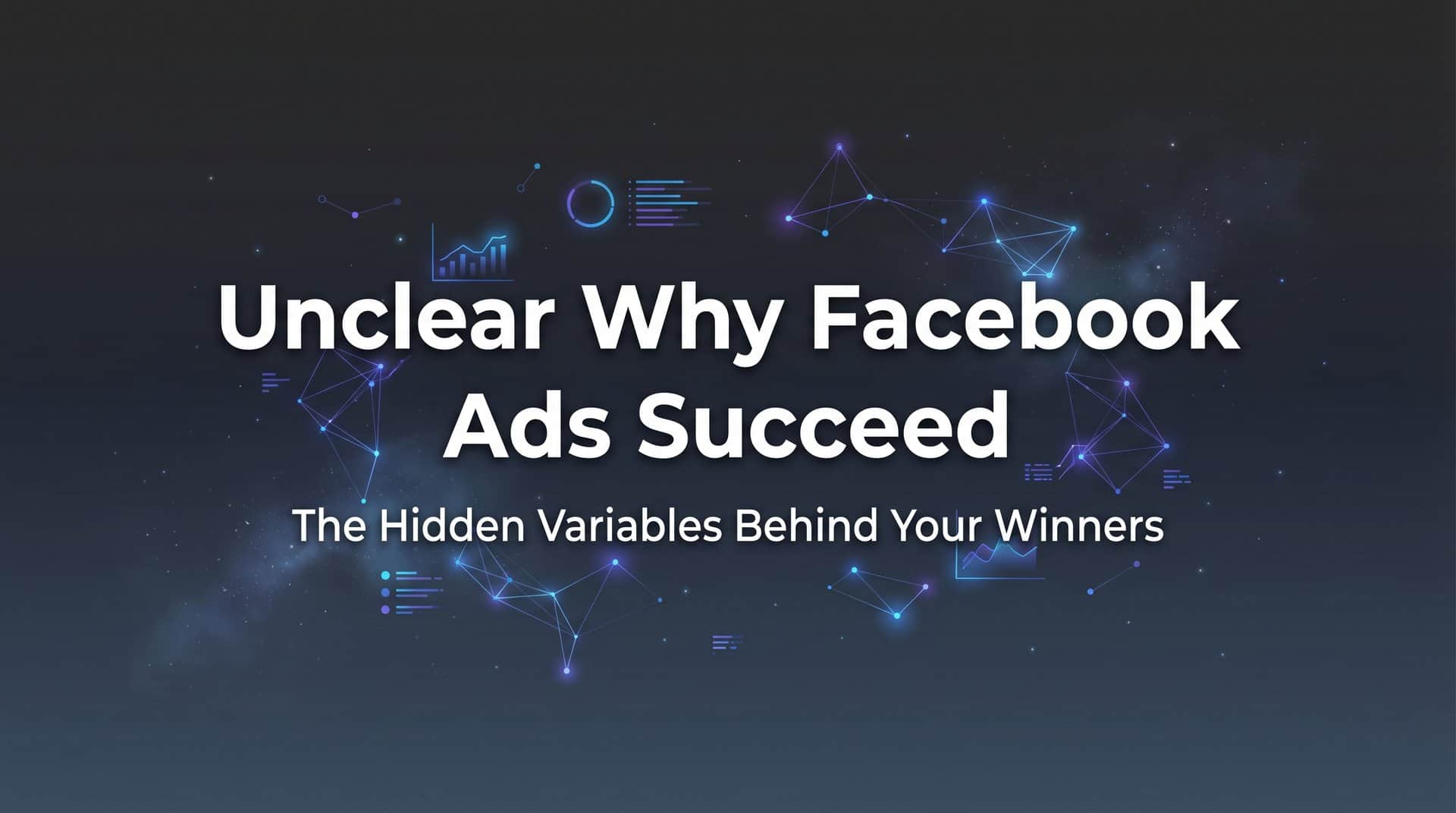 Unclear Why Facebook Ads Succeed

The Hidden Variables Behind Your Winners